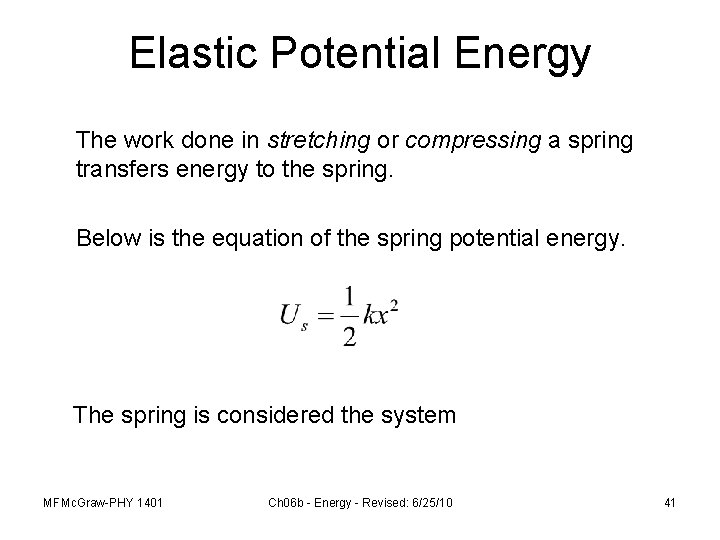 Elastic Potential Energy

The work done in stretching or compressing a spring transfers energy to the spring.

Below is the equation of the spring potential energy.

$U_s = \frac{1}{2}kx^2$

The spring is considered the system

MFMcGraw-PHY 1401

Ch06b - Energy - Revised: 6/25/10

41